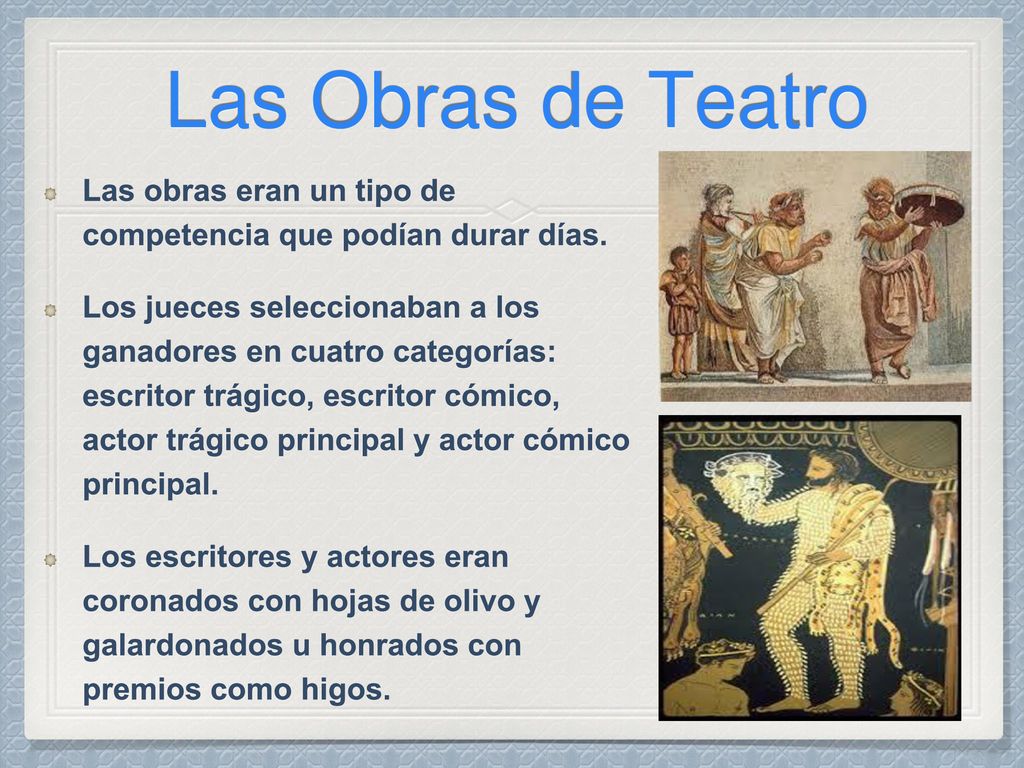 Las Obras de Teatro

Las obras eran un tipo de competencia que podían durar días.

Los jueces seleccionaban a los ganadores en cuatro categorías: escritor trágico, escritor cómico, actor trágico principal y actor cómico principal.

Los escritores y actores eran coronados con hojas de olivo y galardonados u honrados con premios como higos.